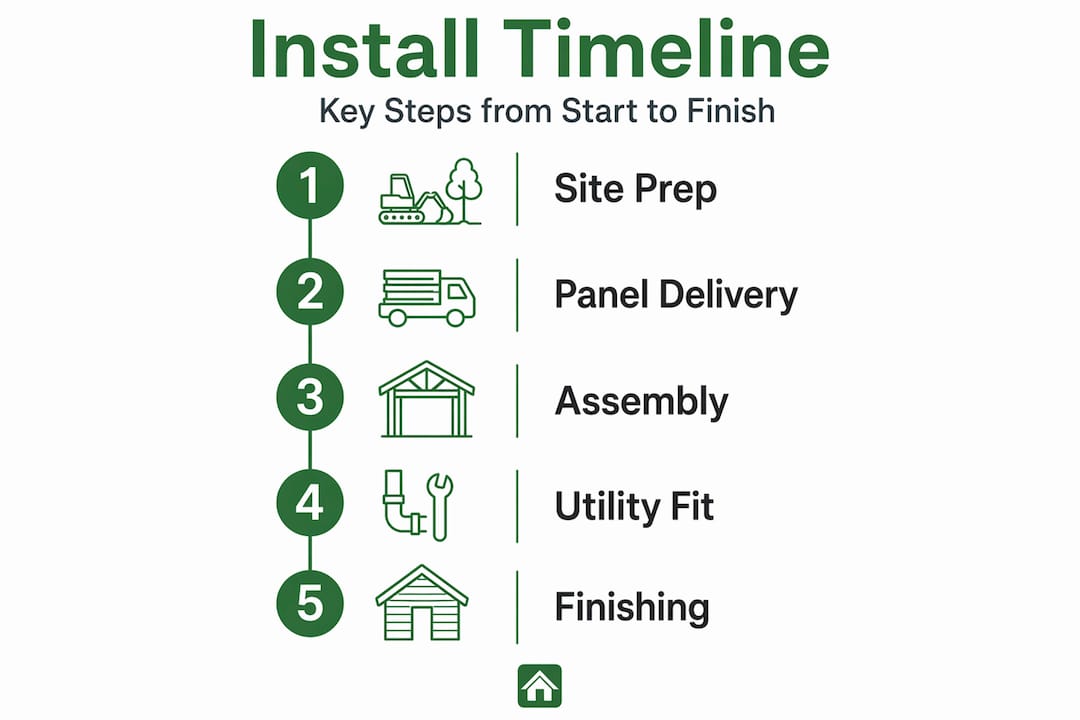 Install Timeline

Key Steps from Start to Finish

1 Site Prep

2 Panel Delivery

3 Assembly

4 Utility Fit

5 Finishing